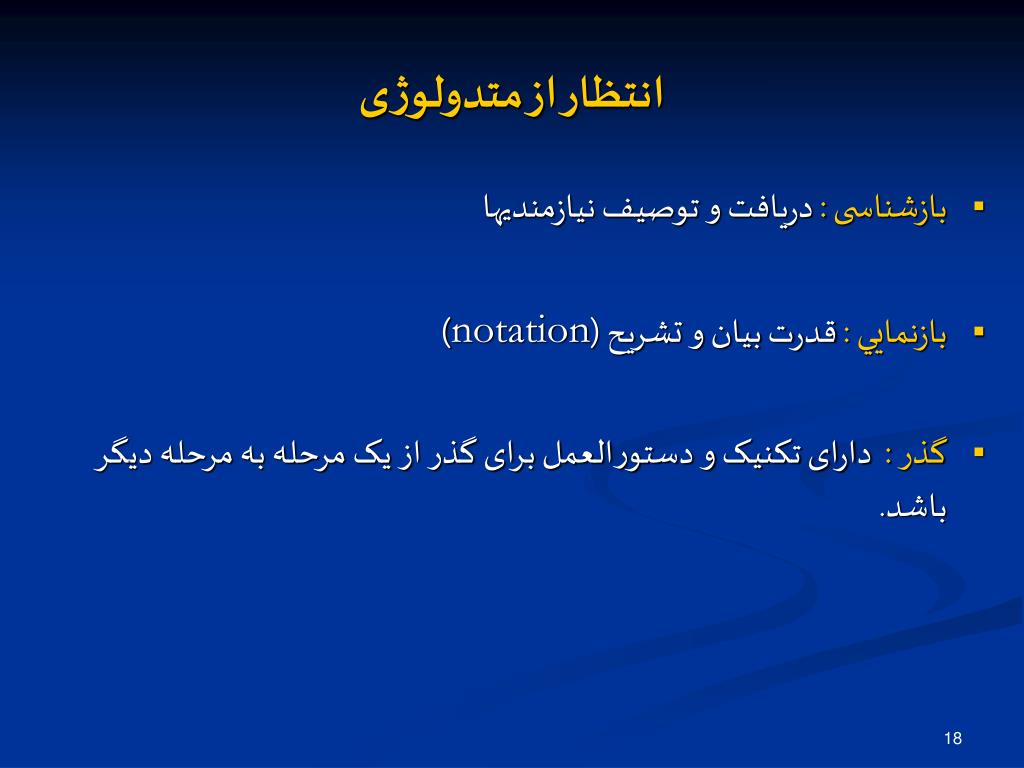 انتظارازمتدولوژی

▪ بازشناسی : دریافت و توصیف نیازمندیها

▪ بازنمايي : قدرت بیان و تشریح (notation)

▪ گذر : دارای تکنیک و دستورالعمل برای گذر از یک مرحله به مرحله دیگر باشد.

18